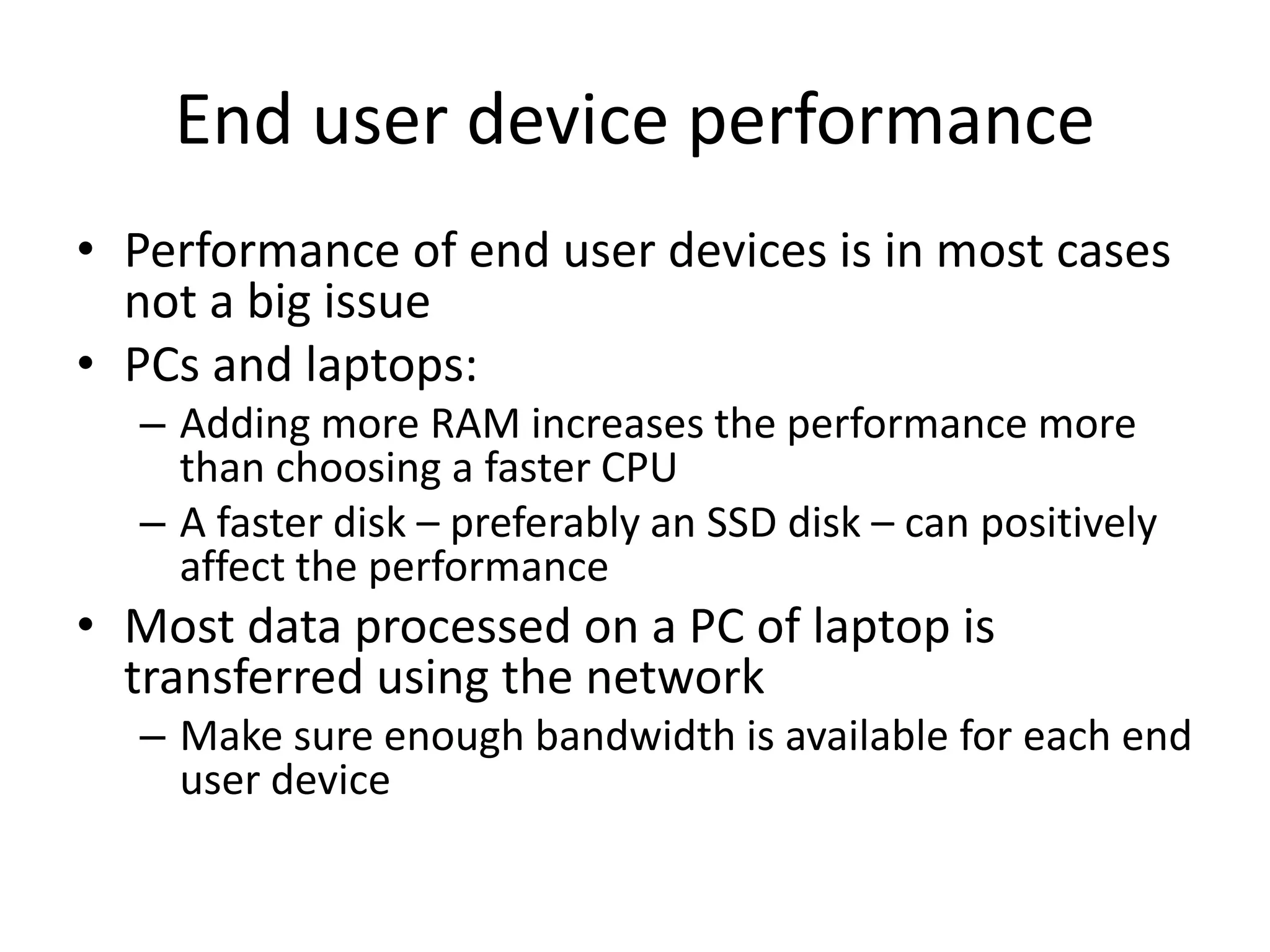 End user device performance

• Performance of end user devices is in most cases not a big issue
• PCs and laptops:
  – Adding more RAM increases the performance more than choosing a faster CPU
  – A faster disk – preferably an SSD disk – can positively affect the performance
• Most data processed on a PC of laptop is transferred using the network
  – Make sure enough bandwidth is available for each end user device